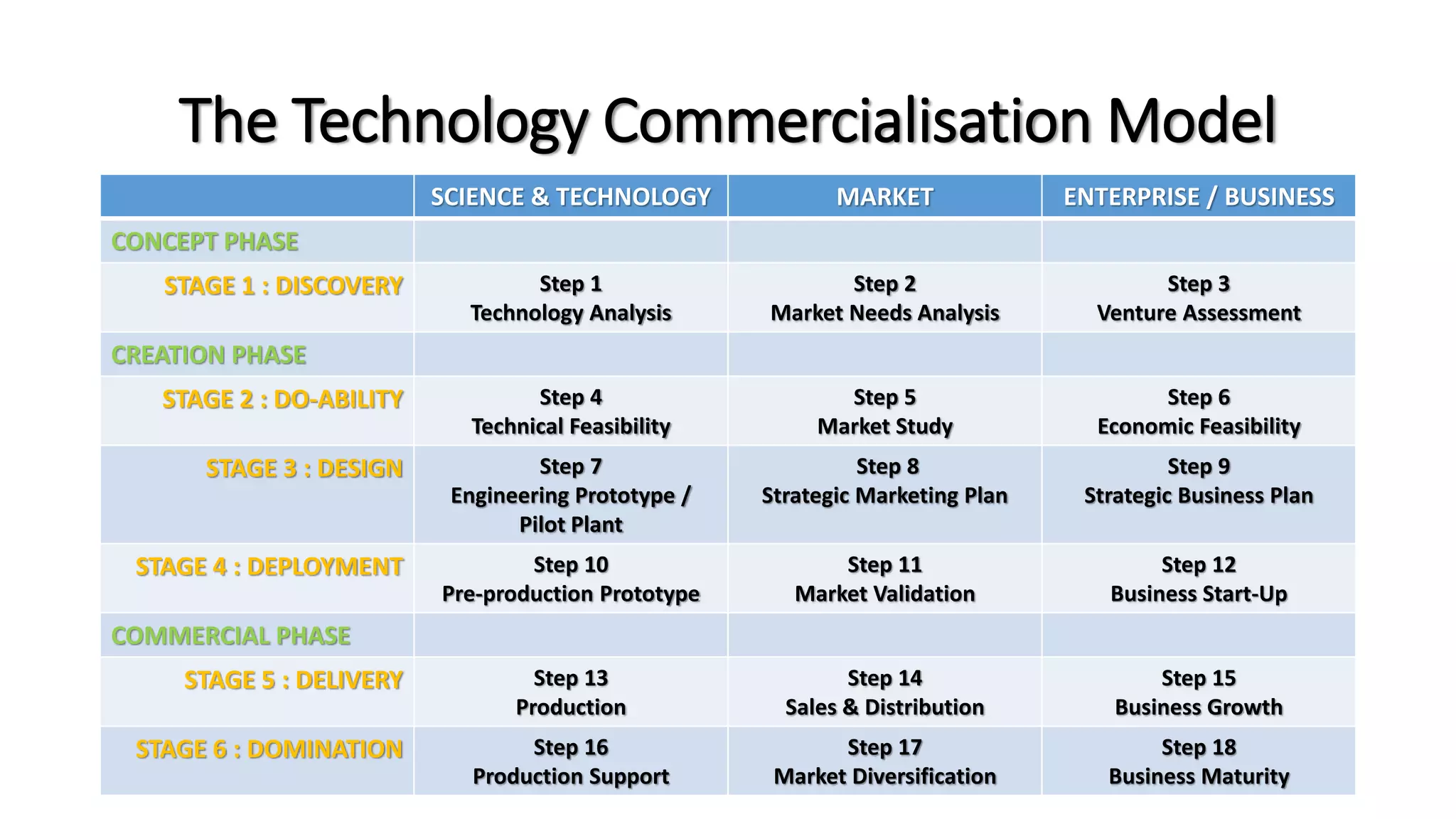 The Technology Commercialisation Model

| | SCIENCE & TECHNOLOGY | MARKET | ENTERPRISE / BUSINESS |
|---|---|---|---|
| CONCEPT PHASE | | | |
| STAGE 1 : DISCOVERY | Step 1 Technology Analysis | Step 2 Market Needs Analysis | Step 3 Venture Assessment |
| CREATION PHASE | | | |
| STAGE 2 : DO-ABILITY | Step 4 Technical Feasibility | Step 5 Market Study | Step 6 Economic Feasibility |
| STAGE 3 : DESIGN | Step 7 Engineering Prototype / Pilot Plant | Step 8 Strategic Marketing Plan | Step 9 Strategic Business Plan |
| STAGE 4 : DEPLOYMENT | Step 10 Pre-production Prototype | Step 11 Market Validation | Step 12 Business Start-Up |
| COMMERCIAL PHASE | | | |
| STAGE 5 : DELIVERY | Step 13 Production | Step 14 Sales & Distribution | Step 15 Business Growth |
| STAGE 6 : DOMINATION | Step 16 Production Support | Step 17 Market Diversification | Step 18 Business Maturity |